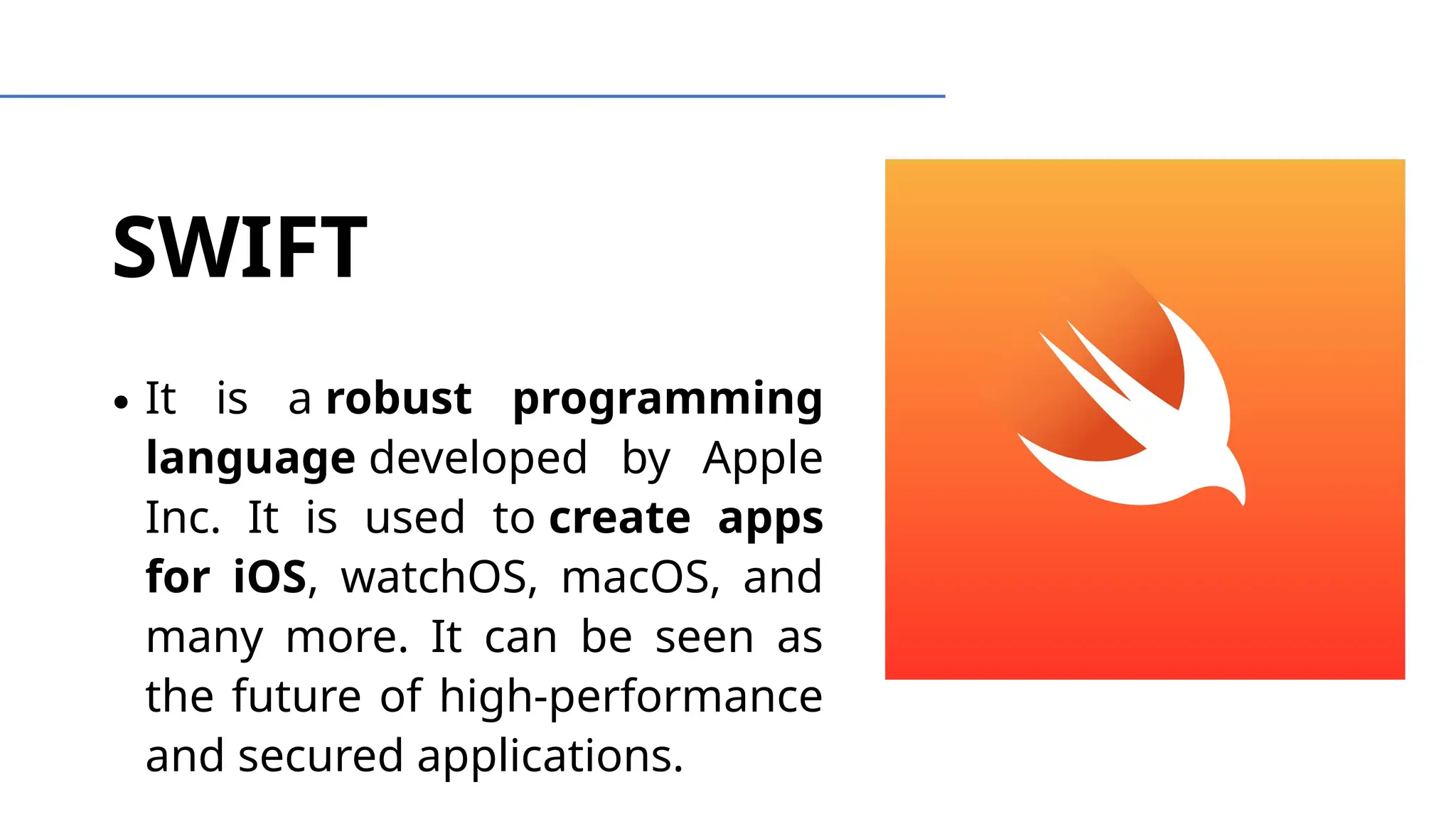 SWIFT

• It is a robust programming language developed by Apple Inc. It is used to create apps for iOS, watchOS, macOS, and many more. It can be seen as the future of high-performance and secured applications.